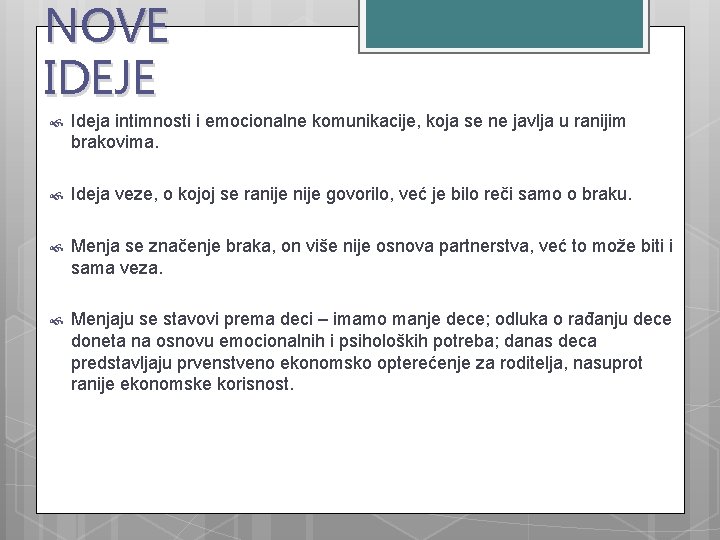 NOVE IDEJE

Ideja intimnosti i emocionalne komunikacije, koja se ne javlja u ranijim brakovima.

Ideja veze, o kojoj se ranije nije govorilo, već je bilo reči samo o braku.

Menja se značenje braka, on više nije osnova partnerstva, već to može biti i sama veza.

Menjaju se stavovi prema deci – imamo manje dece; odluka o rađanju dece doneta na osnovu emocionalnih i psiholoških potreba; danas deca predstavljaju prvenstveno ekonomsko opterećenje za roditelja, nasuprot ranije ekonomske korisnost.